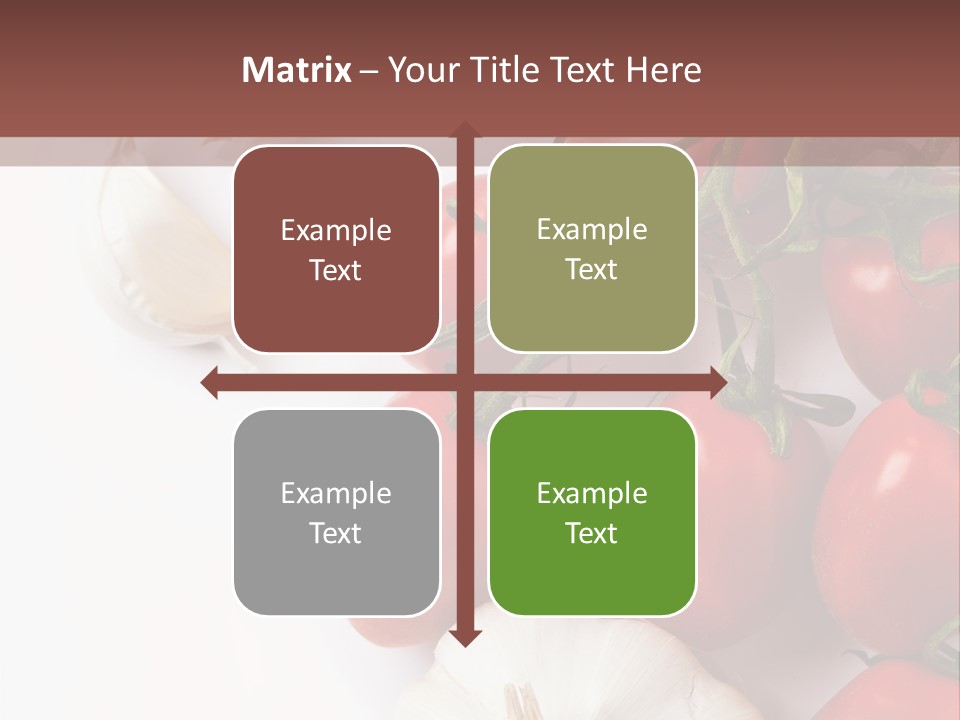 Matrix – Your Title Text Here

Example Text

Example Text

Example Text

Example Text